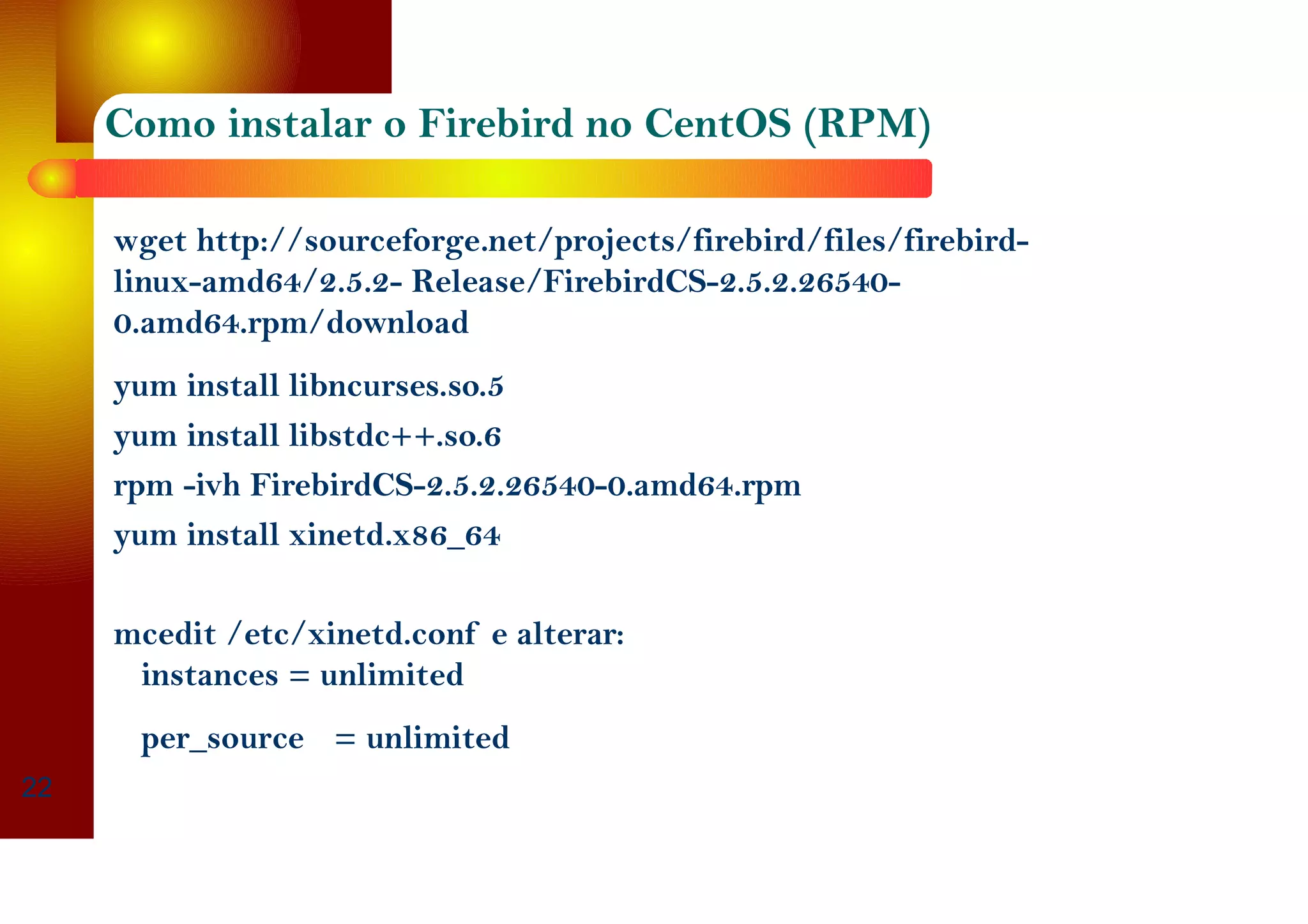 Como instalar o Firebird no CentOS (RPM)

wget http://sourceforge.net/projects/firebird/files/firebird-linux-amd64/2.5.2- Release/FirebirdCS-2.5.2.26540-0.amd64.rpm/download

yum install libncurses.so.5

yum install libstdc++.so.6

rpm -ivh FirebirdCS-2.5.2.26540-0.amd64.rpm

yum install xinetd.x86_64

mcedit /etc/xinetd.conf e alterar:
instances = unlimited

per_source = unlimited

22